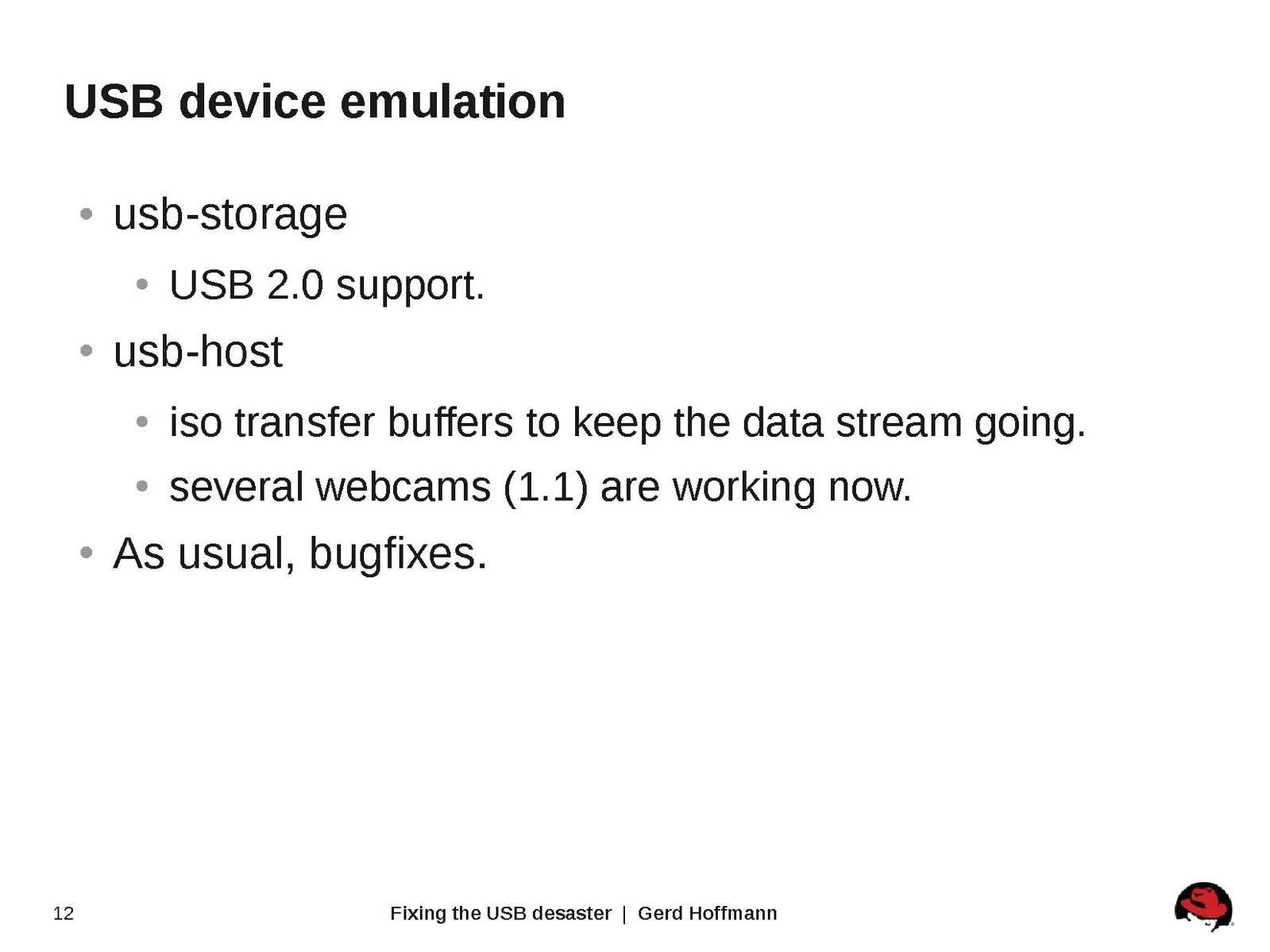 USB device emulation

• usb-storage
• USB 2.0 support.
• usb-host
• iso transfer buffers to keep the data stream going.
• several webcams (1.1) are working now.
• As usual, bugfixes.

12

Fixing the USB desaster | Gerd Hoffmann